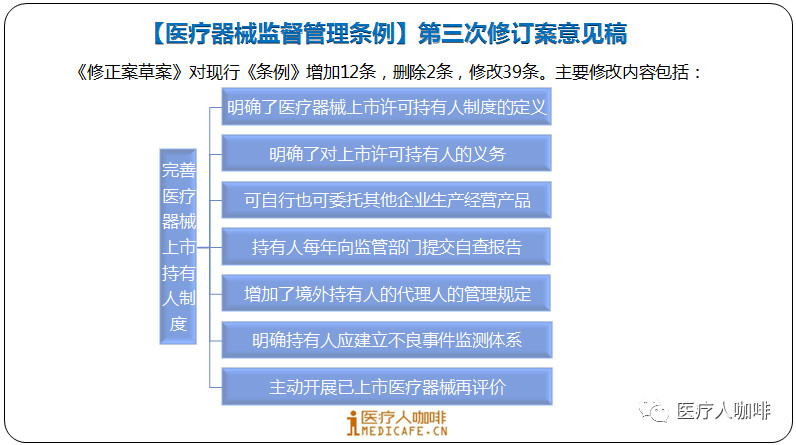 【医疗器械监督管理条例】第三次修订案意见稿

《修正案草案》对现行《条例》增加12条，删除2条，修改39条。主要修改内容包括：

完善医疗器械上市持有人制度

明确了医疗器械上市许可持有人制度的定义

明确了对上市许可持有人的义务

可自行也可委托其他企业生产经营产品

持有人每年向监管部门提交自查报告

增加了境外持有人的代理人的管理规定

明确持有人应建立不良事件监测体系

主动开展已上市医疗器械再评价

医疗人咖啡 MEDICAFE.CN

医疗人咖啡